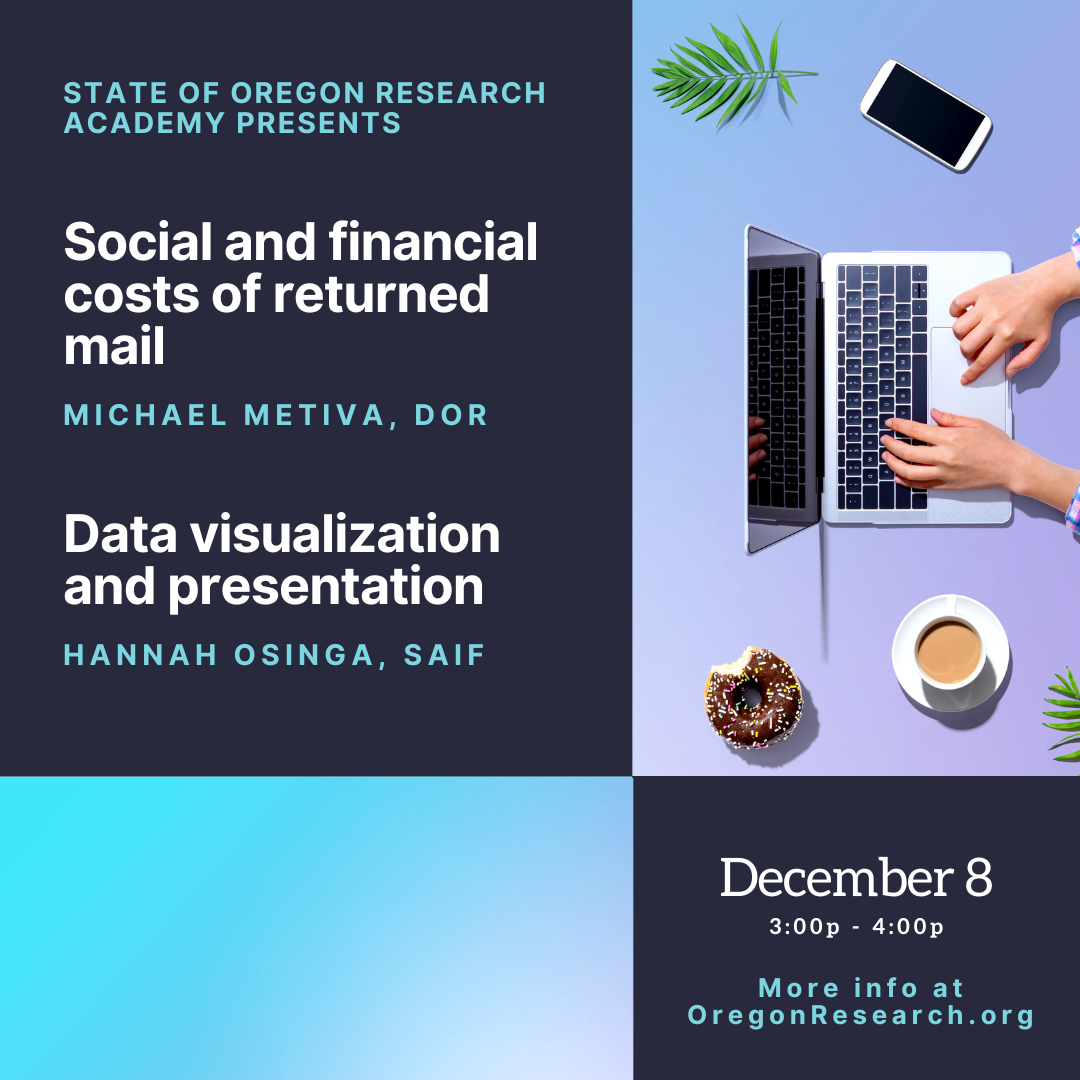 STATE OF OREGON RESEARCH ACADEMY PRESENTS

Social and financial costs of returned mail

MICHAEL METIVA, DOR

Data visualization and presentation

HANNAH OSINGA, SAIF

December 8

3:00p - 4:00p

More info at OregonResearch.org